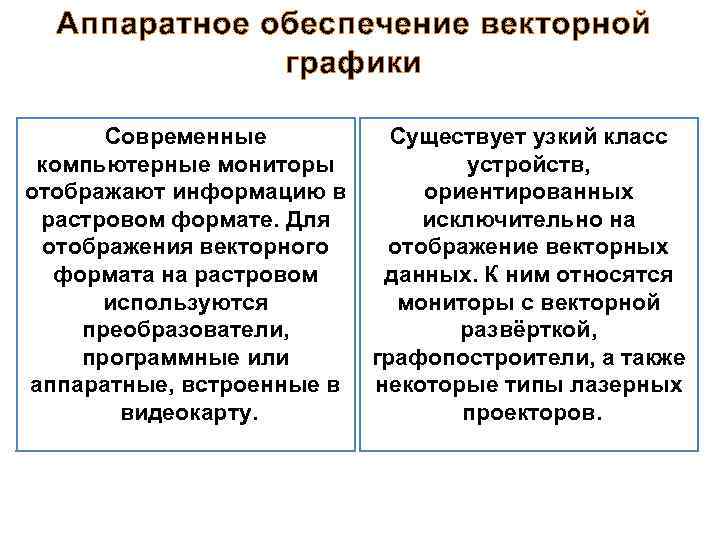 Аппаратное обеспечение векторной графики

Современные компьютерные мониторы отображают информацию в растровом формате. Для отображения векторного формата на растровом используются преобразователи, программные или аппаратные, встроенные в видеокарту.

Существует узкий класс устройств, ориентированных исключительно на отображение векторных данных. К ним относятся мониторы с векторной развёрткой, графопостроители, а также некоторые типы лазерных проекторов.